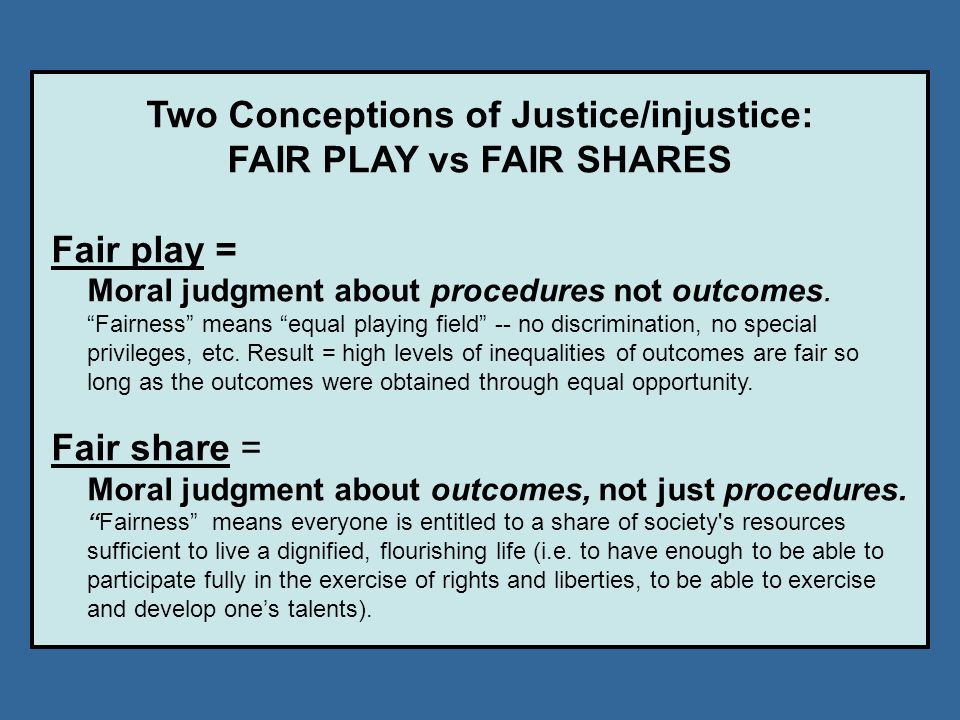 Two Conceptions of Justice/injustice:
FAIR PLAY vs FAIR SHARES

Fair play =
Moral judgment about procedures not outcomes.
“Fairness” means “equal playing field” -- no discrimination, no special privileges, etc. Result = high levels of inequalities of outcomes are fair so long as the outcomes were obtained through equal opportunity.

Fair share =
Moral judgment about outcomes, not just procedures.
“Fairness” means everyone is entitled to a share of society's resources sufficient to live a dignified, flourishing life (i.e. to have enough to be able to participate fully in the exercise of rights and liberties, to be able to exercise and develop one’s talents).